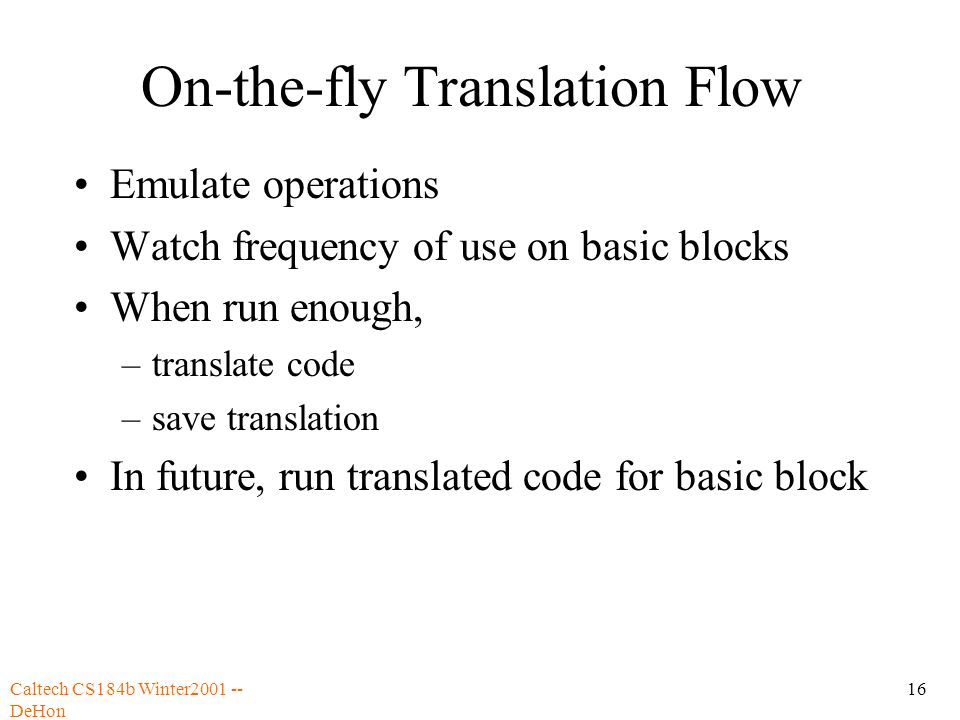 On-the-fly Translation Flow

• Emulate operations
• Watch frequency of use on basic blocks
• When run enough,
 – translate code
 – save translation
• In future, run translated code for basic block

Caltech CS184b Winter2001 -- DeHon

16